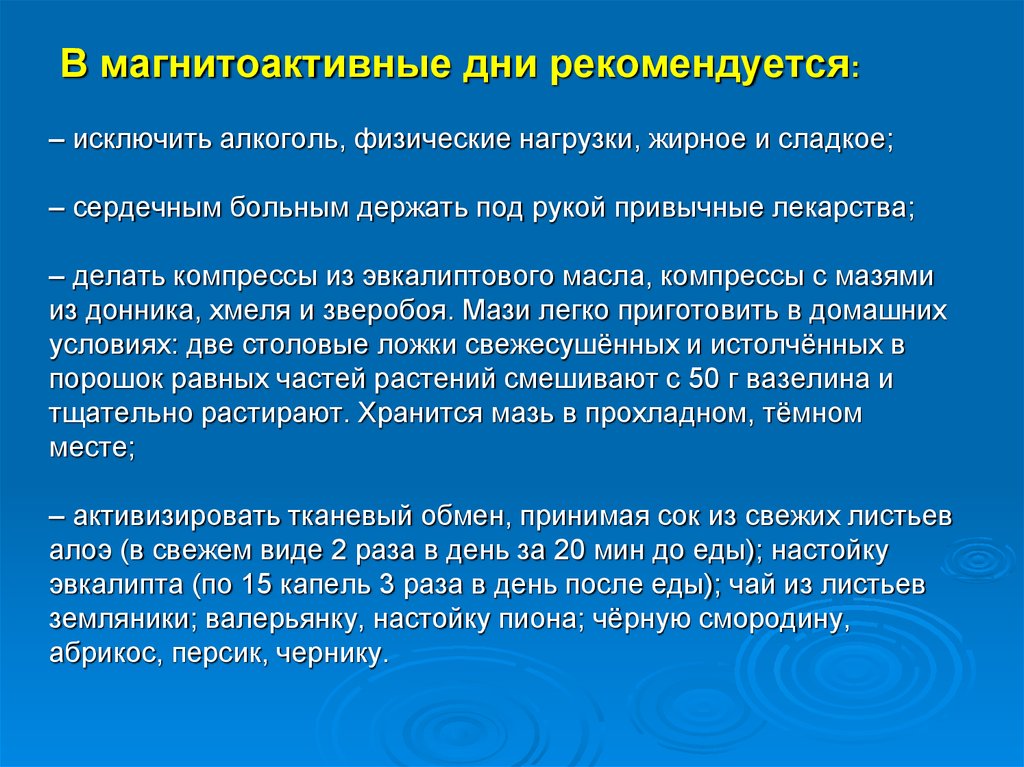 В магнитоактивные дни рекомендуется:

– исключить алкоголь, физические нагрузки, жирное и сладкое;

– сердечным больным держать под рукой привычные лекарства;

– делать компрессы из эвкалиптового масла, компрессы с мазями из донника, хмеля и зверобоя. Мази легко приготовить в домашних условиях: две столовые ложки свежесушённых и истолчённых в порошок равных частей растений смешивают с 50 г вазелина и тщательно растирают. Хранится мазь в прохладном, тёмном месте;

– активизировать тканевый обмен, принимая сок из свежих листьев алоэ (в свежем виде 2 раза в день за 20 мин до еды); настойку эвкалипта (по 15 капель 3 раза в день после еды); чай из листьев земляники; валерьянку, настойку пиона; чёрную смородину, абрикос, персик, чернику.